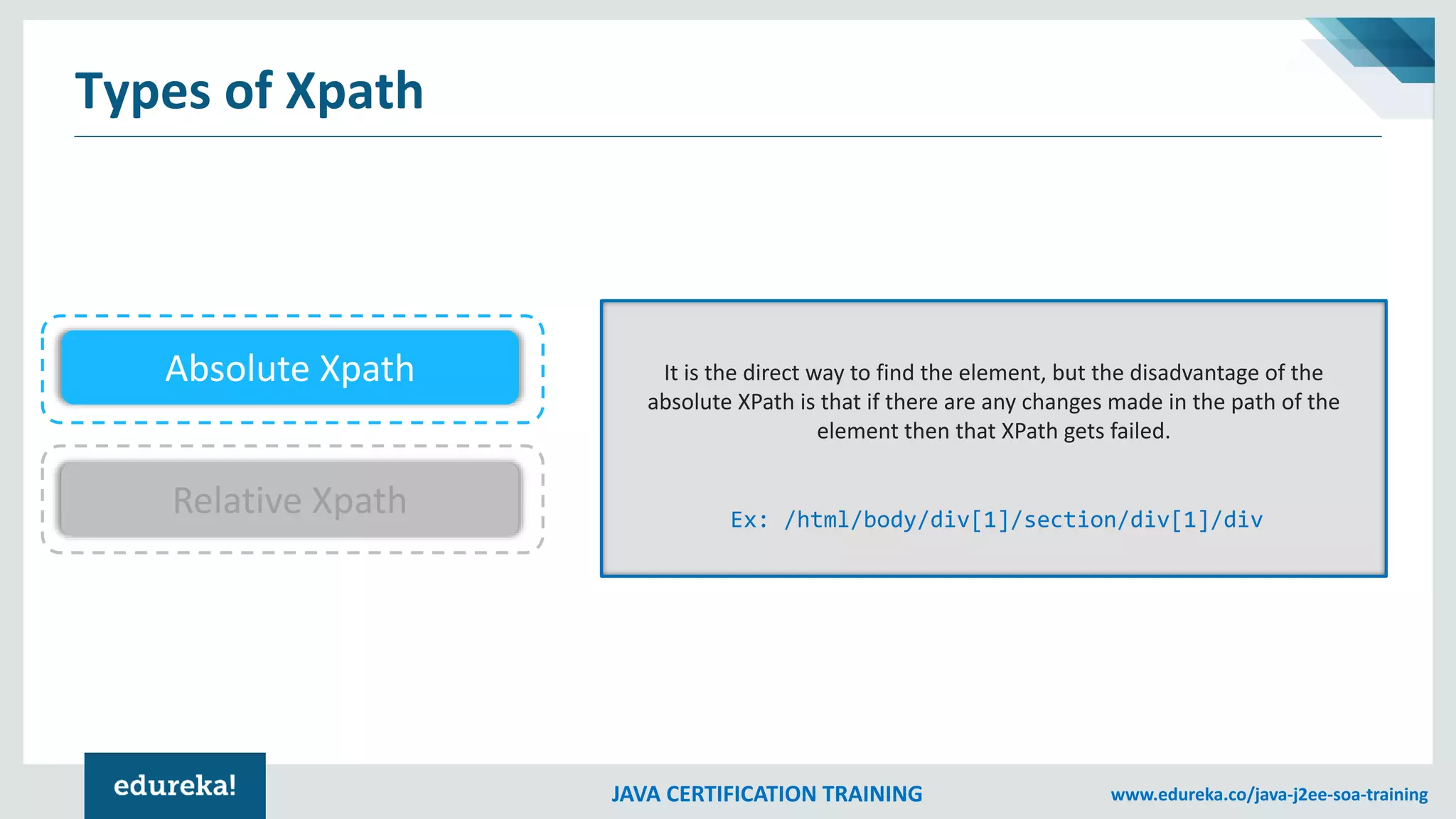 Types of Xpath

Absolute Xpath

Relative Xpath

It is the direct way to find the element, but the disadvantage of the absolute XPath is that if there are any changes made in the path of the element then that XPath gets failed.

Ex: /html/body/div[1]/section/div[1]/div

edureka!

JAVA CERTIFICATION TRAINING

www.edureka.co/java-j2ee-soa-training